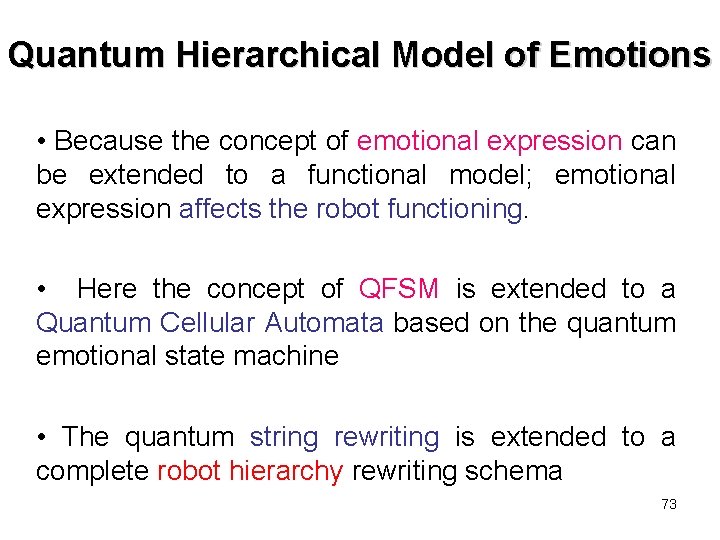 Quantum Hierarchical Model of Emotions

• Because the concept of emotional expression can be extended to a functional model; emotional expression affects the robot functioning.

• Here the concept of QFSM is extended to a Quantum Cellular Automata based on the quantum emotional state machine

• The quantum string rewriting is extended to a complete robot hierarchy rewriting schema

73